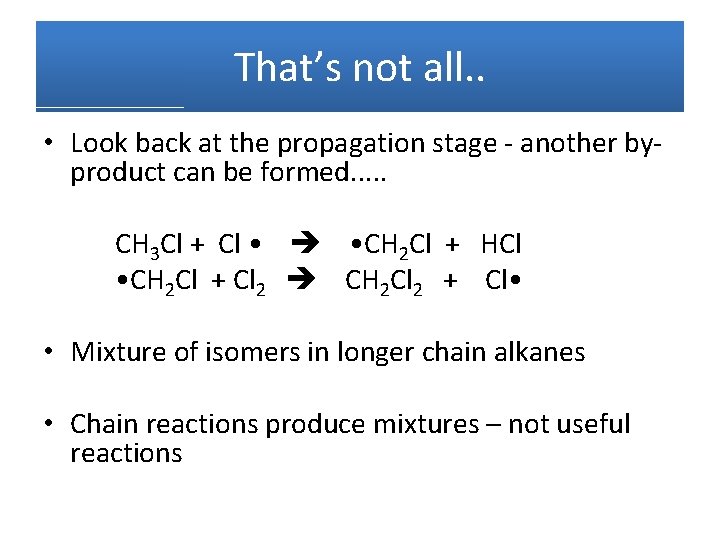 That's not all..

• Look back at the propagation stage - another by-product can be formed.....

$CH_3Cl + Cl\bullet \rightarrow \bullet CH_2Cl + HCl$
$\bullet CH_2Cl + Cl_2 \rightarrow CH_2Cl_2 + Cl\bullet$

• Mixture of isomers in longer chain alkanes

• Chain reactions produce mixtures – not useful reactions